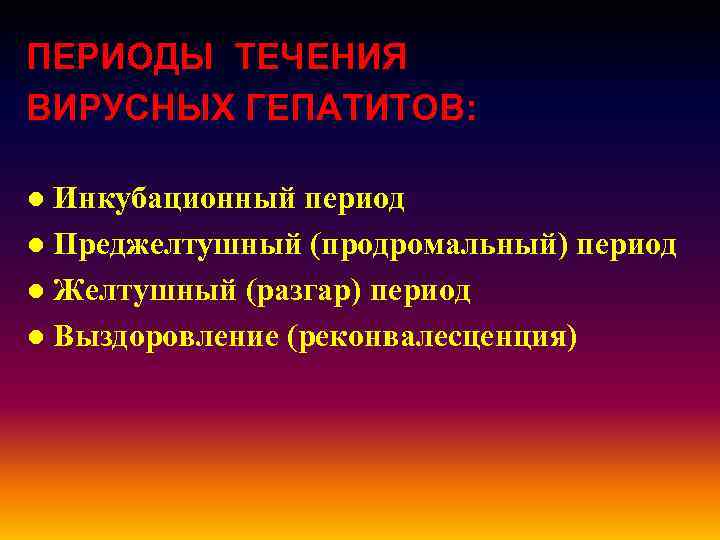 ПЕРИОДЫ ТЕЧЕНИЯ ВИРУСНЫХ ГЕПАТИТОВ:

● Инкубационный период
● Преджелтушный (продромальный) период
● Желтушный (разгар) период
● Выздоровление (реконвалесценция)